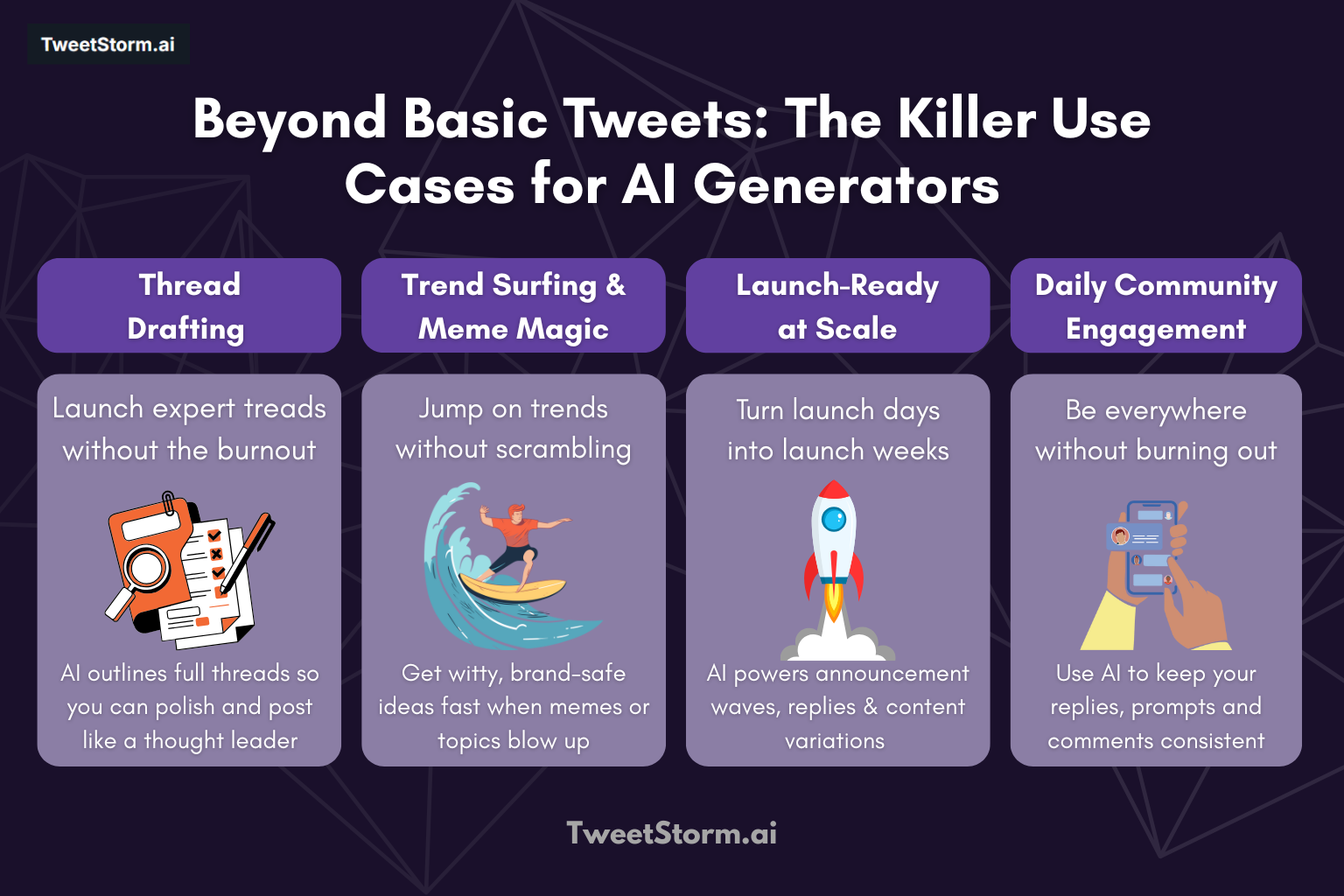 TweetStorm.ai

Beyond Basic Tweets: The Killer Use Cases for AI Generators

Thread Drafting

Launch expert treads without the burnout

AI outlines full threads so you can polish and post like a thought leader

Trend Surfing & Meme Magic

Jump on trends without scrambling

Get witty, brand-safe ideas fast when memes or topics blow up

Launch-Ready at Scale

Turn launch days into launch weeks

AI powers announcement waves, replies & content variations

Daily Community Engagement

Be everywhere without burning out

Use AI to keep your replies, prompts and comments consistent

TweetStorm.ai